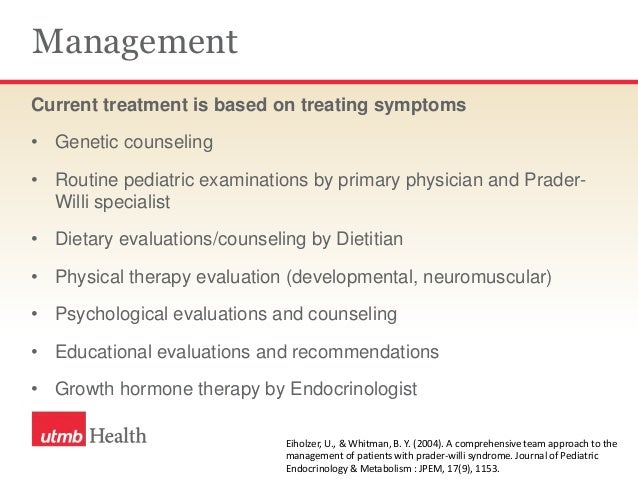 Management

Current treatment is based on treating symptoms

• Genetic counseling

• Routine pediatric examinations by primary physician and Prader-Willi specialist

• Dietary evaluations/counseling by Dietitian

• Physical therapy evaluation (developmental, neuromuscular)

• Psychological evaluations and counseling

• Educational evaluations and recommendations

• Growth hormone therapy by Endocrinologist

utmb Health

Eiholzer, U., & Whitman, B. Y. (2004). A comprehensive team approach to the management of patients with prader-willi syndrome. Journal of Pediatric Endocrinology & Metabolism : JPEM, 17(9), 1153.